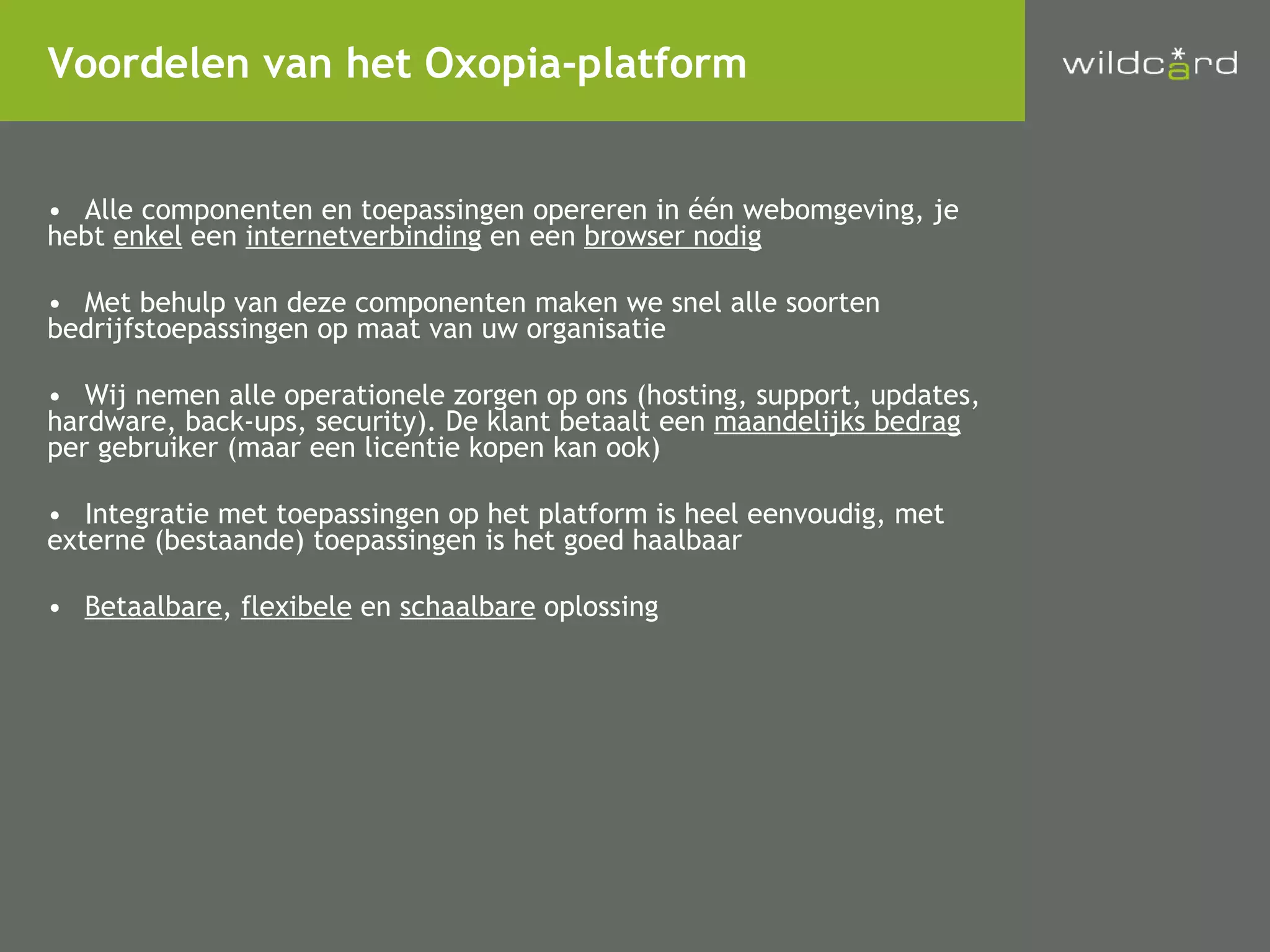 Voordelen van het Oxopia-platform

wildcard

• Alle componenten en toepassingen opereren in één webomgeving, je hebt enkel een internetverbinding en een browser nodig

• Met behulp van deze componenten maken we snel alle soorten bedrijfstoepassingen op maat van uw organisatie

• Wij nemen alle operationele zorgen op ons (hosting, support, updates, hardware, back-ups, security). De klant betaalt een maandelijks bedrag per gebruiker (maar een licentie kopen kan ook)

• Integratie met toepassingen op het platform is heel eenvoudig, met externe (bestaande) toepassingen is het goed haalbaar

• Betaalbare, flexibele en schaalbare oplossing